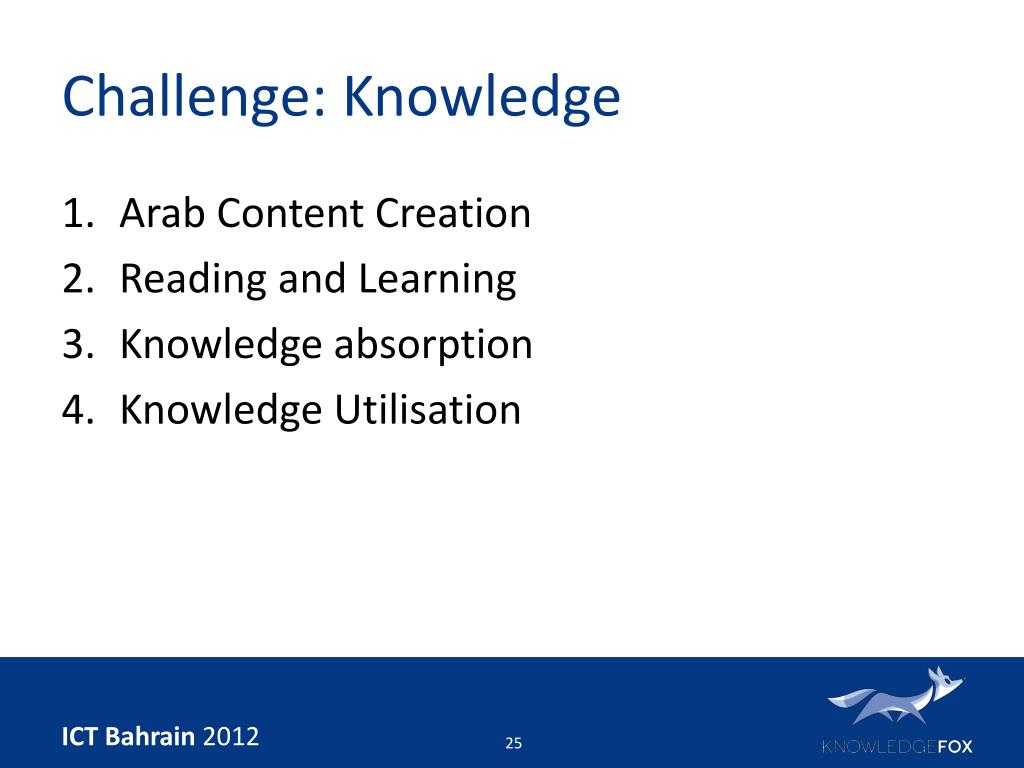 Challenge: Knowledge

1. Arab Content Creation
2. Reading and Learning
3. Knowledge absorption
4. Knowledge Utilisation

ICT Bahrain 2012

25

KNOWLEDGEFOX